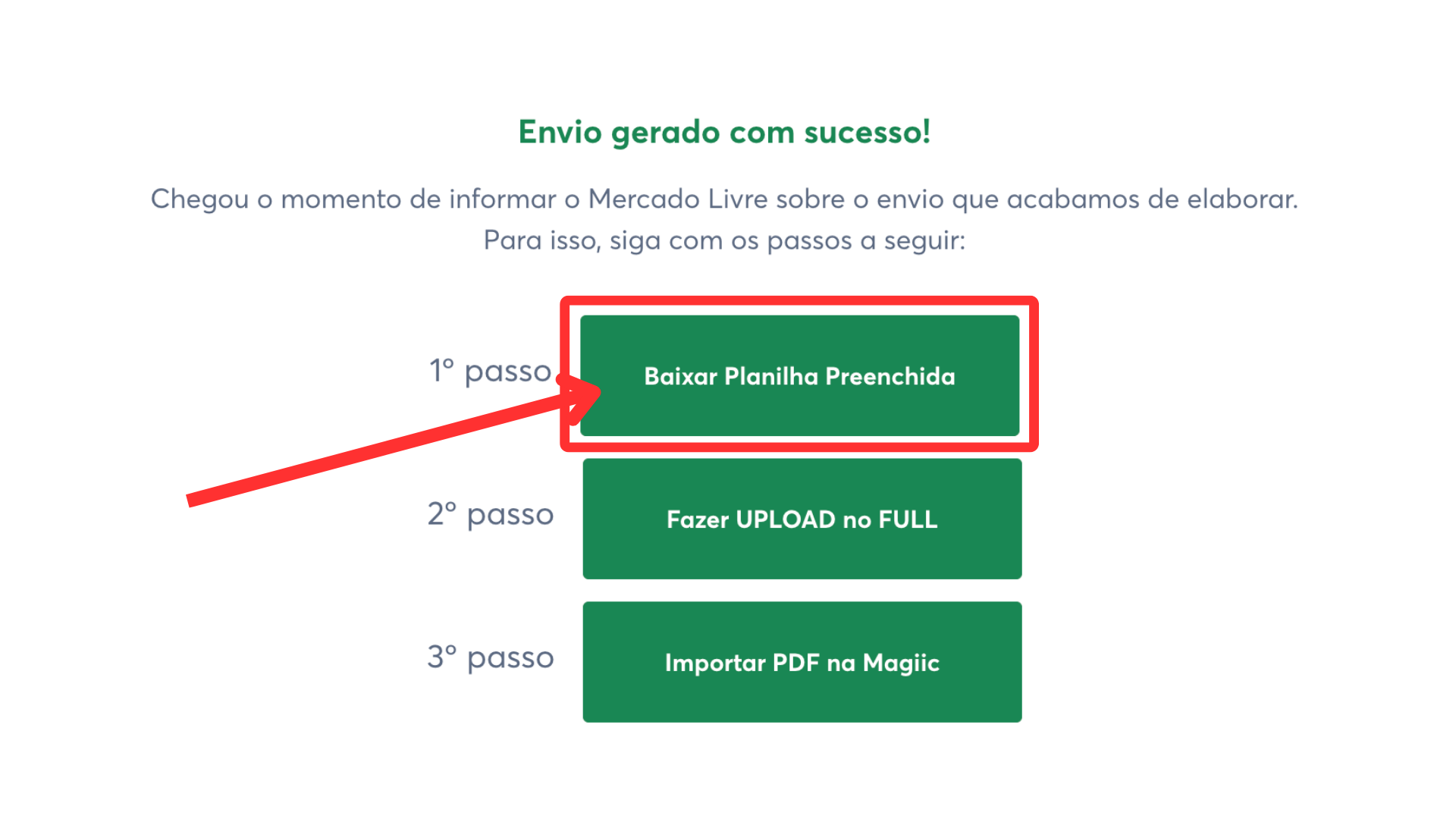 Envio gerado com sucesso!

Chegou o momento de informar o Mercado Livre sobre o envio que acabamos de elaborar. Para isso, siga com os passos a seguir:

1º passo
Baixar Planilha Preenchida

2º passo
Fazer UPLOAD no FULL

3º passo
Importar PDF na Magiic